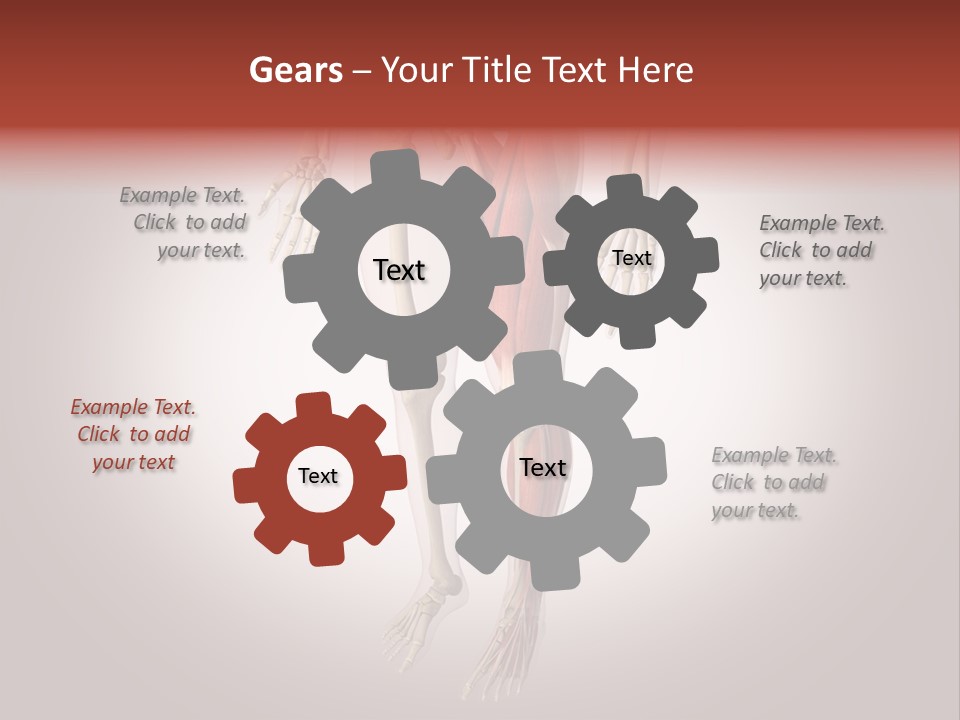 Gears – Your Title Text Here

Example Text. Click to add your text.

Text

Text

Example Text. Click to add your text.

Example Text. Click to add your text

Text

Text

Example Text. Click to add your text.